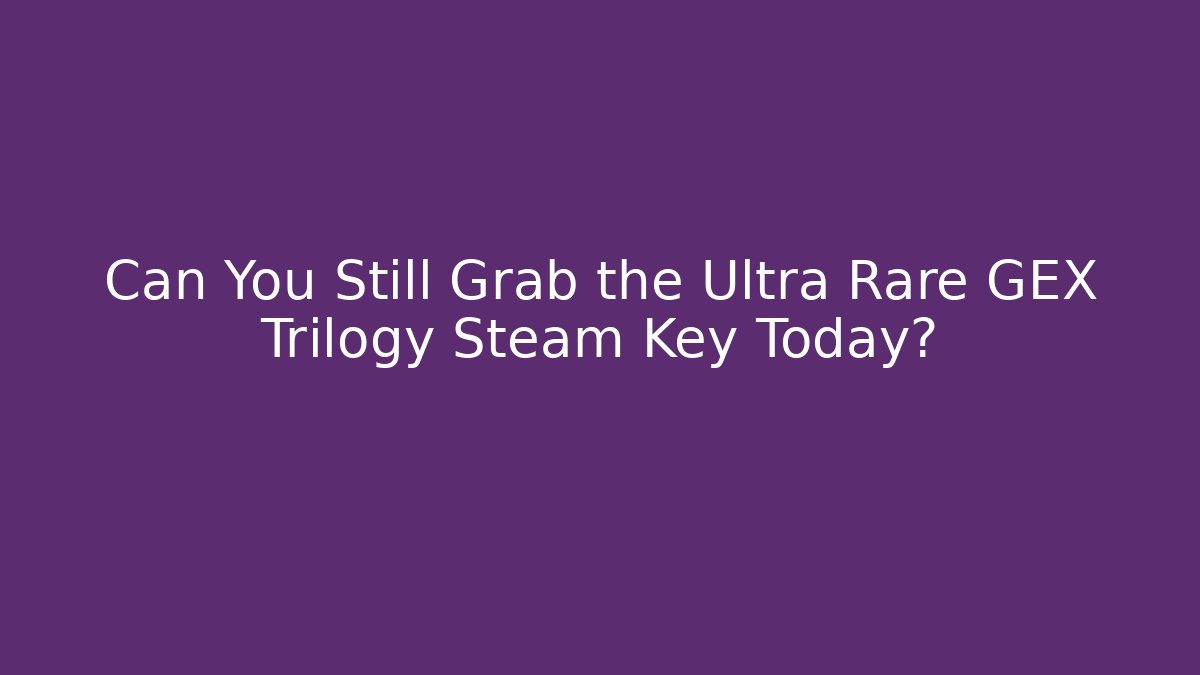 Can You Still Grab the Ultra Rare GEX Trilogy Steam Key Today?